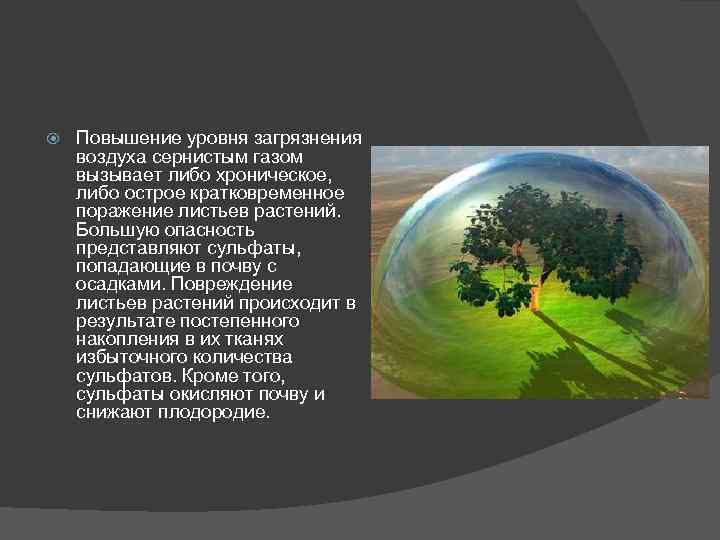 Повышение уровня загрязнения воздуха сернистым газом вызывает либо хроническое, либо острое кратковременное поражение листьев растений. Большую опасность представляют сульфаты, попадающие в почву с осадками. Повреждение листьев растений происходит в результате постепенного накопления в их тканях избыточного количества сульфатов. Кроме того, сульфаты окисляют почву и снижают плодородие.